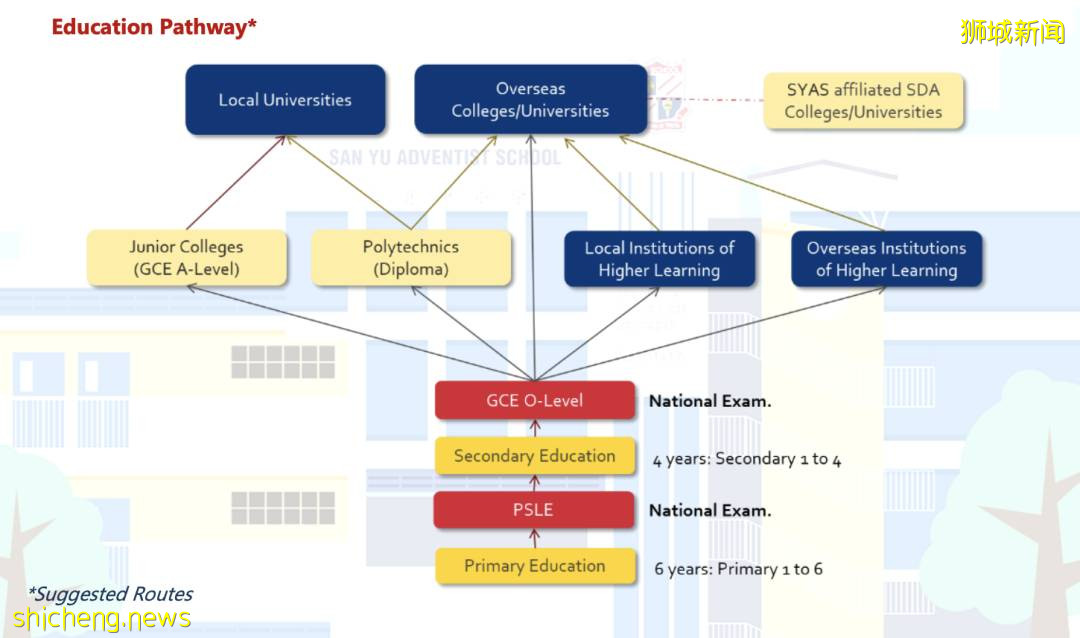 Education Pathway*

狮城新闻

Local Universities

Overseas Colleges/Universities

SYAS affiliated SDA Colleges/Universities

SAN YU ADVENTIST SCHOOL

Junior Colleges (GCE A-Level)

Polytechnics (Diploma)

Local Institutions of Higher Learning

Overseas Institutions of Higher Learning

GCE O-Level

National Exam.

Secondary Education

4 years: Secondary 1 to 4

PSLE

National Exam.

Primary Education

6 years: Primary 1 to 6

*Suggested Routes

shicheng.news